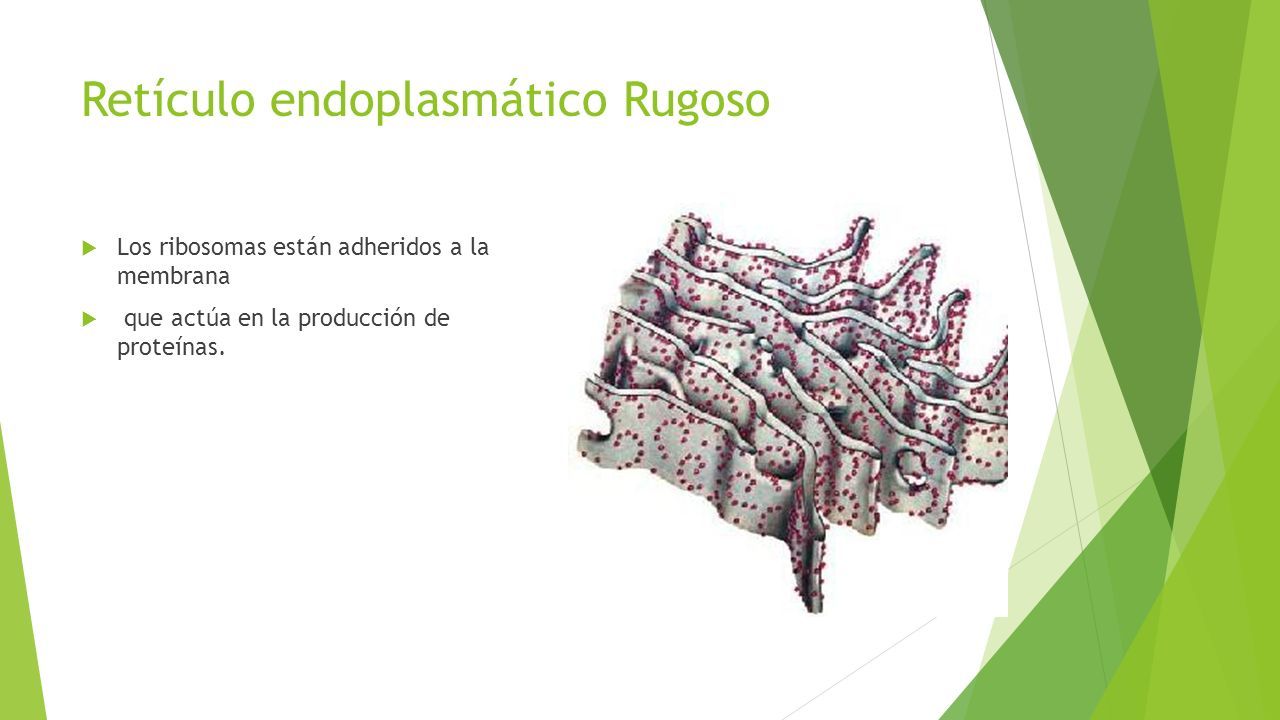 Retículo endoplasmático Rugoso

Los ribosomas están adheridos a la membrana

que actúa en la producción de proteínas.